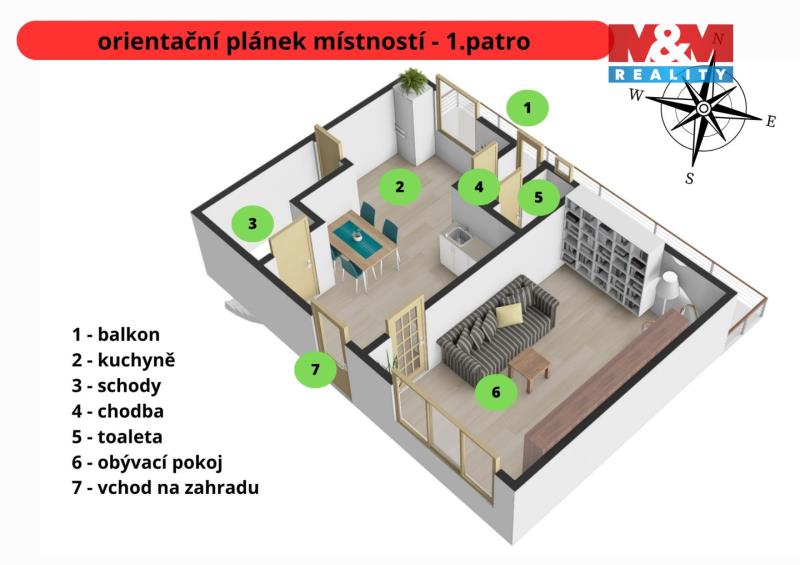 orientační plánek místností - 1.patro

M&M REALITY

N
W
E
S

1
2
3
4
5
6
7

1 - balkon
2 - kuchyně
3 - schody
4 - chodba
5 - toaleta
6 - obývací pokoj
7 - vchod na zahradu